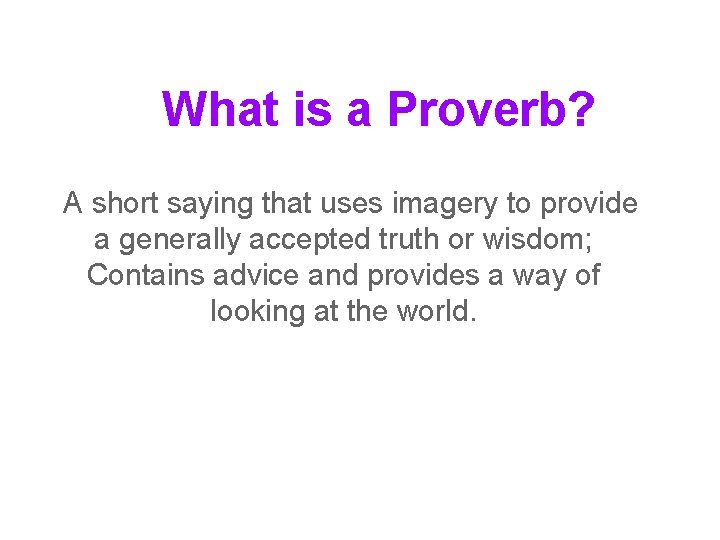 What is a Proverb?

A short saying that uses imagery to provide a generally accepted truth or wisdom; Contains advice and provides a way of looking at the world.